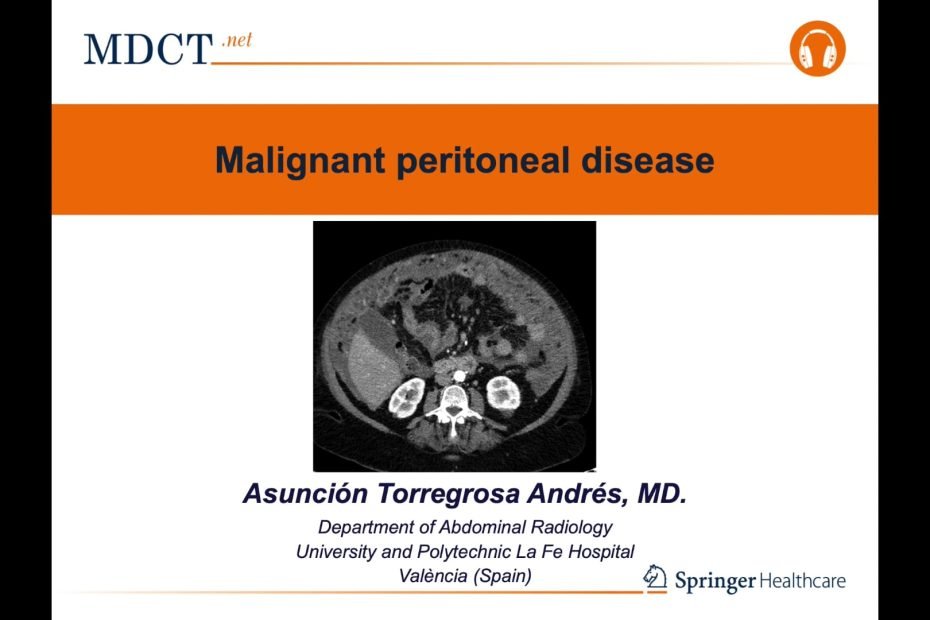 MDCT.net

Malignant peritoneal disease

Asunción Torregrosa Andrés, MD.

Department of Abdominal Radiology
University and Polytechnic La Fe Hospital
València (Spain)

Springer Healthcare